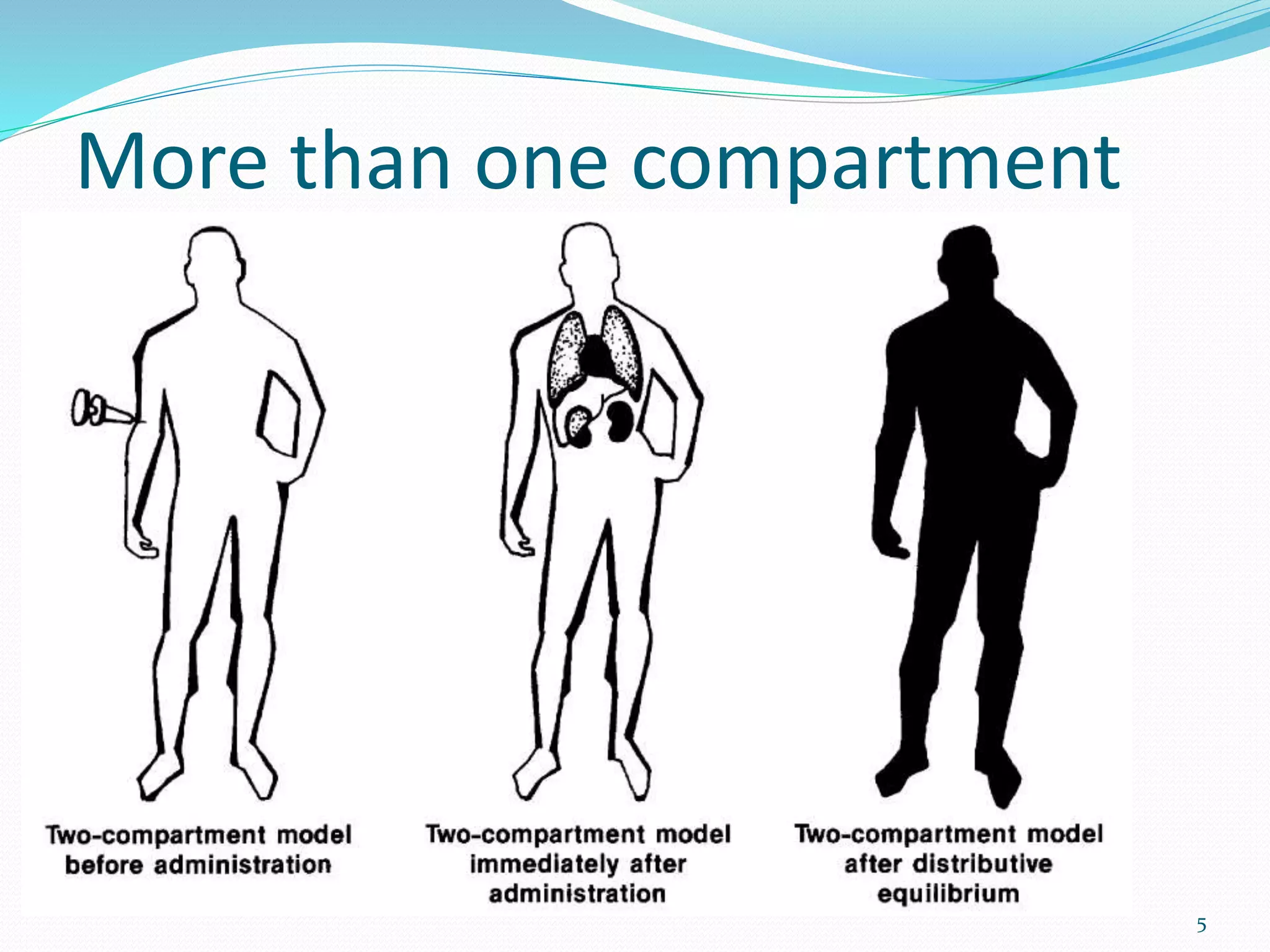 More than one compartment

Two-compartment model before administration

Two-compartment model immediately after administration

Two-compartment model after distributive equilibrium

5